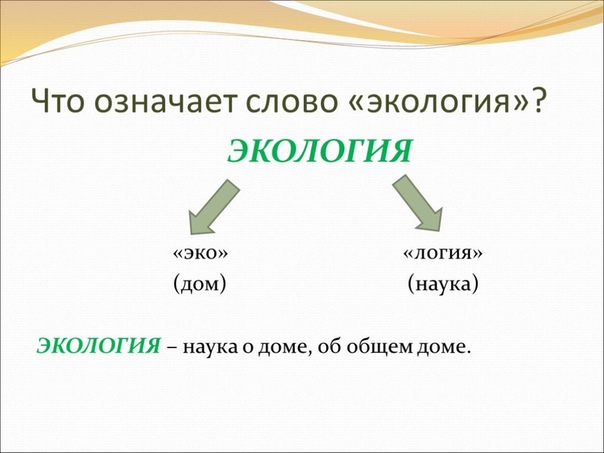 Что означает слово «экология»?

ЭКОЛОГИЯ

«эко»
(дом)

«логия»
(наука)

ЭКОЛОГИЯ – наука о доме, об общем доме.